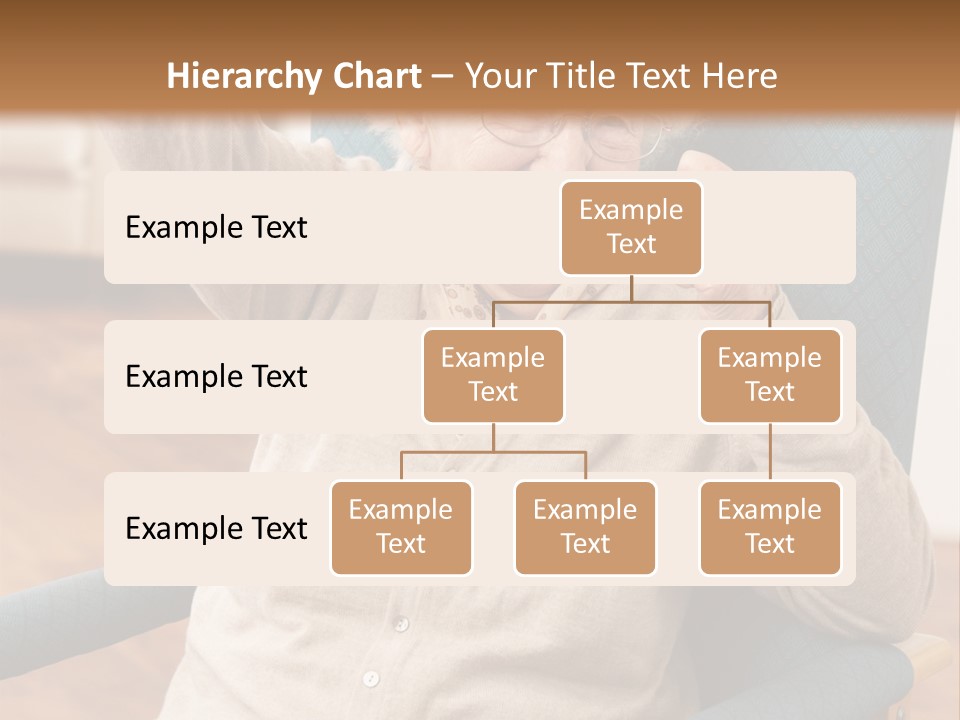 Hierarchy Chart – Your Title Text Here

Example Text

Example Text

Example Text

Example Text

Example Text

Example Text

Example Text

Example Text

Example Text